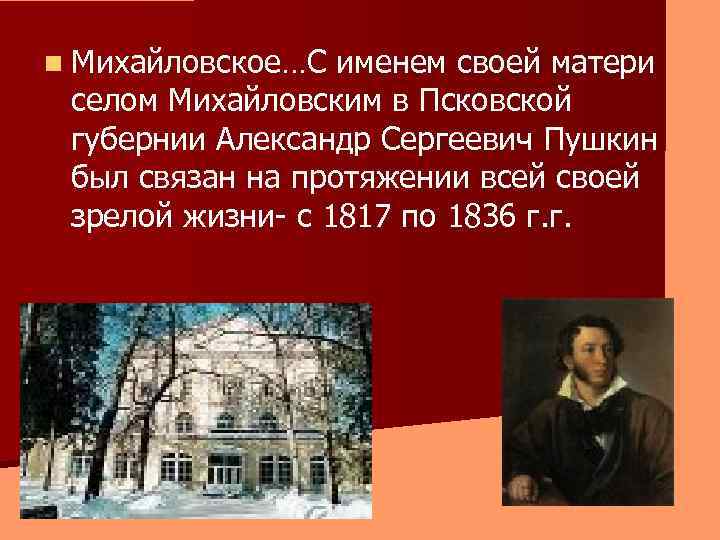 Михайловское…С именем своей матери селом Михайловским в Псковской губернии Александр Сергеевич Пушкин был связан на протяжении всей своей зрелой жизни- с 1817 по 1836 г.г.